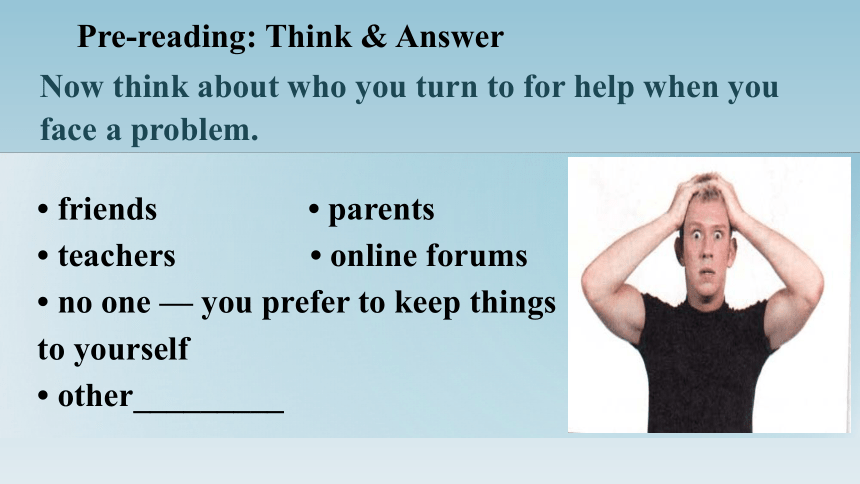 Pre-reading: Think & Answer

Now think about who you turn to for help when you face a problem.

• friends • parents
• teachers • online forums
• no one — you prefer to keep things to yourself
• other_________